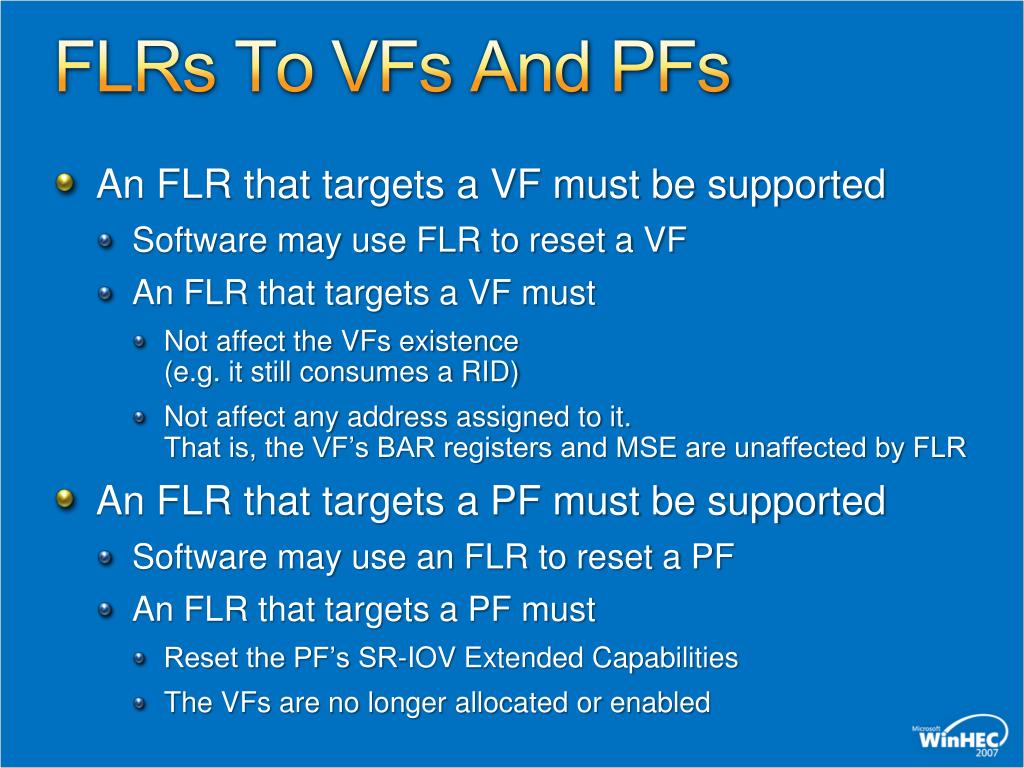 FLRs To VFs And PFs

An FLR that targets a VF must be supported

Software may use FLR to reset a VF

An FLR that targets a VF must

Not affect the VFs existence
(e.g. it still consumes a RID)

Not affect any address assigned to it.
That is, the VF’s BAR registers and MSE are unaffected by FLR

An FLR that targets a PF must be supported

Software may use an FLR to reset a PF

An FLR that targets a PF must

Reset the PF’s SR-IOV Extended Capabilities

The VFs are no longer allocated or enabled

Microsoft WinHEC 2007